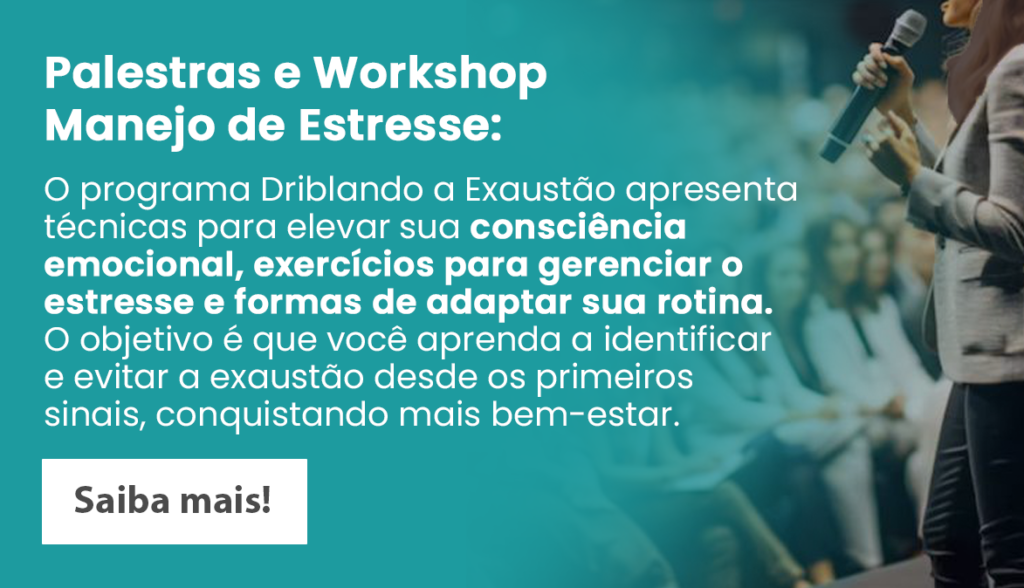 Palestras e Workshop
Manejo de Estresse:

O programa Driblando a Exaustão apresenta técnicas para elevar sua consciência emocional, exercícios para gerenciar o estresse e formas de adaptar sua rotina. O objetivo é que você aprenda a identificar e evitar a exaustão desde os primeiros sinais, conquistando mais bem-estar.

Saiba mais!